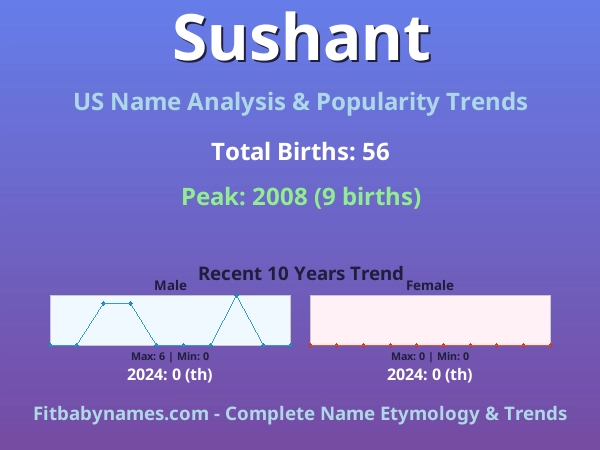 Sushant

US Name Analysis & Popularity Trends

Total Births: 56

Peak: 2008 (9 births)

Recent 10 Years Trend

Male

Max: 6 | Min: 0

2024: 0 (th)

Female

Max: 0 | Min: 0

2024: 0 (th)

Fitbabynames.com - Complete Name Etymology & Trends